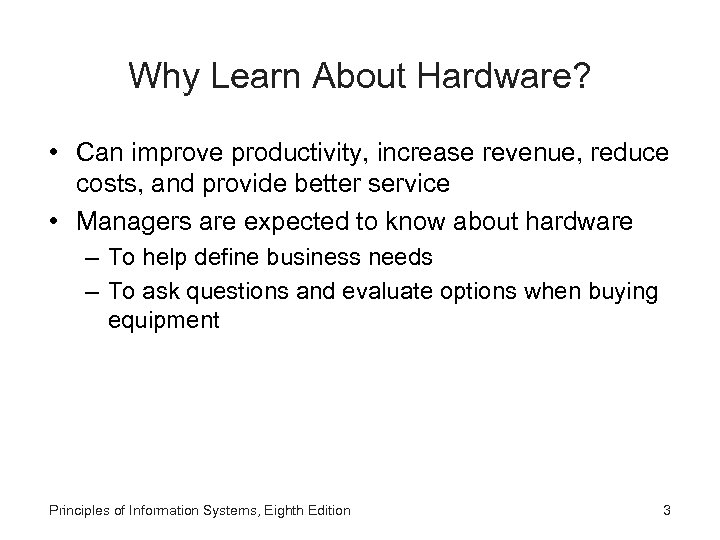 Why Learn About Hardware?

• Can improve productivity, increase revenue, reduce costs, and provide better service
• Managers are expected to know about hardware
– To help define business needs
– To ask questions and evaluate options when buying equipment

Principles of Information Systems, Eighth Edition

3